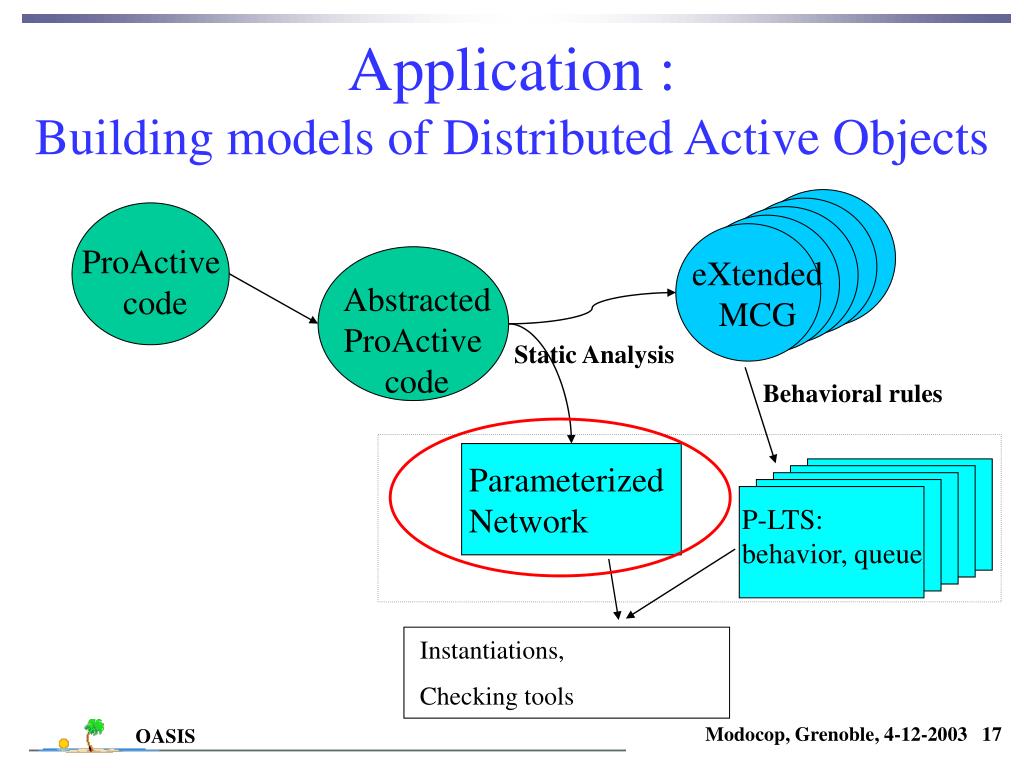 Application :
Building models of Distributed Active Objects

ProActive code

Abstracted ProActive code

eXtended MCG

Static Analysis

Behavioral rules

Parameterized Network

P-LTS: behavior, queue

Instantiations,

Checking tools

OASIS

Modocop, Grenoble, 4-12-2003 17